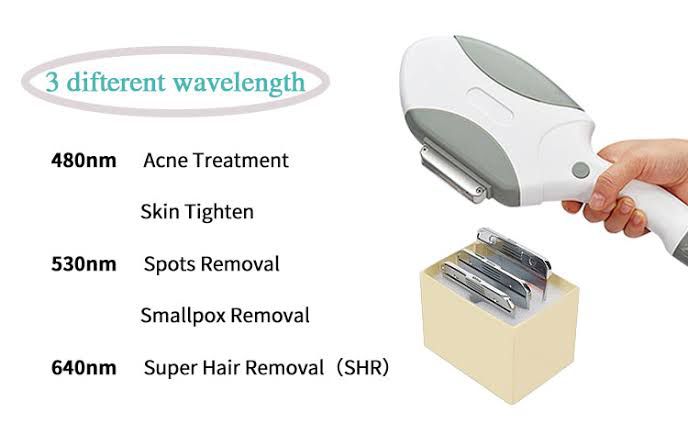 3 difterent wavelength

480nm Acne Treatment

Skin Tighten

530nm Spots Removal

Smallpox Removal

640nm Super Hair Removal（SHR)